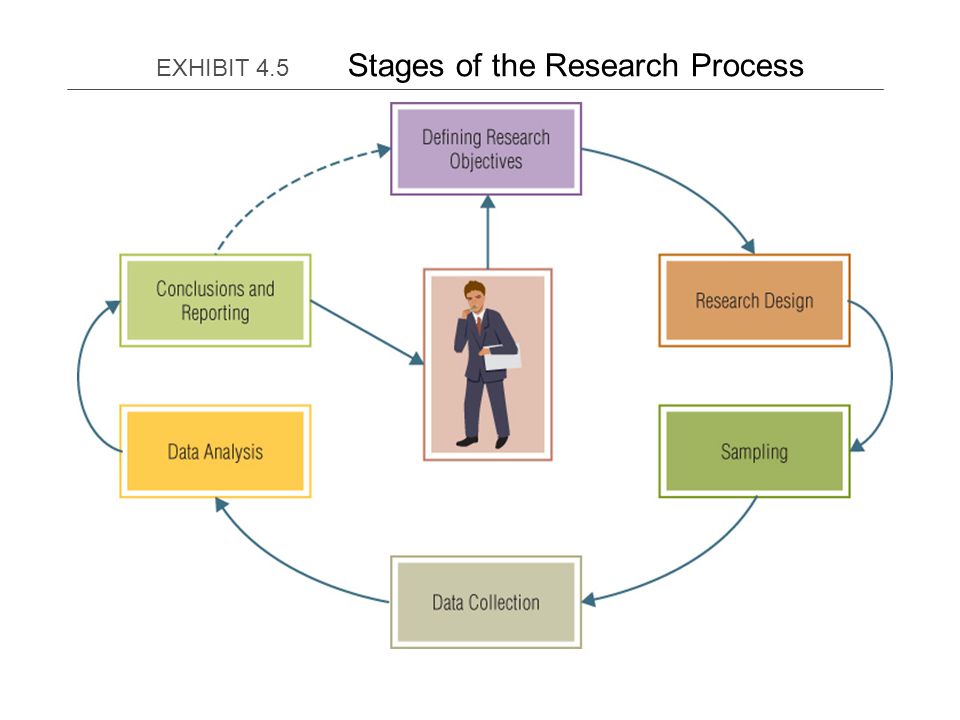 EXHIBIT 4.5 Stages of the Research Process

Defining Research Objectives

Research Design

Sampling

Data Collection

Data Analysis

Conclusions and Reporting